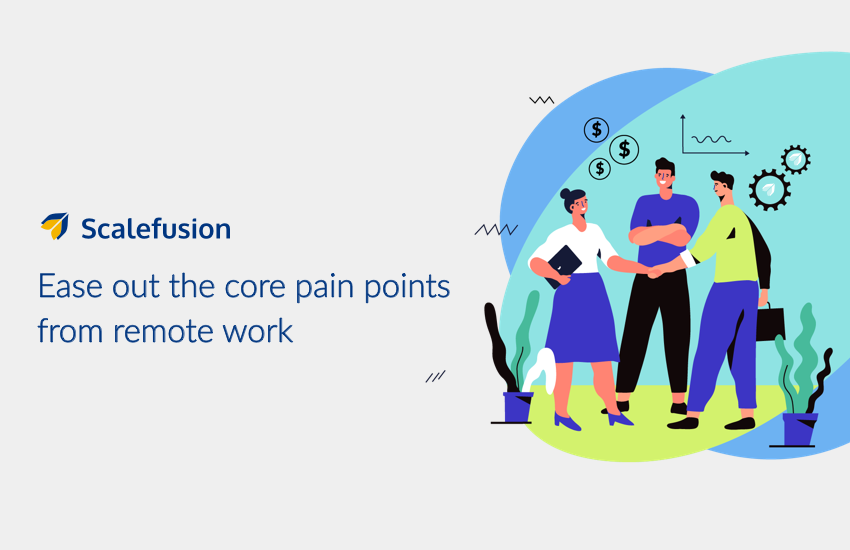 Scalefusion

Ease out the core pain points from remote work

$ $ $